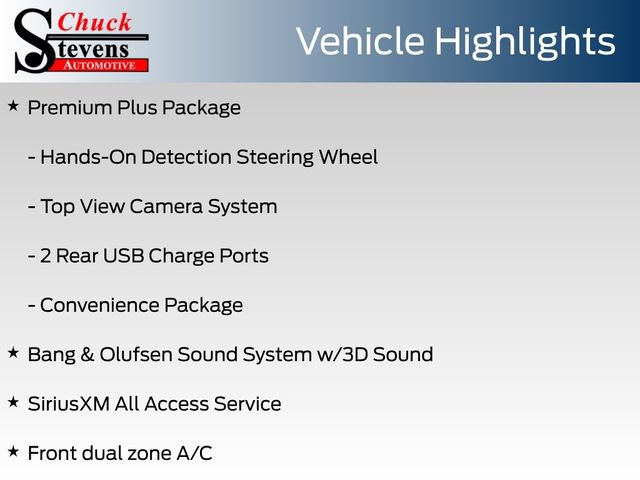 Chuck
Stevens
AUTOMOTIVE

Vehicle Highlights

★ Premium Plus Package

- Hands-On Detection Steering Wheel

- Top View Camera System

- 2 Rear USB Charge Ports

- Convenience Package

★ Bang & Olufsen Sound System w/3D Sound

★ SiriusXM All Access Service

★ Front dual zone A/C